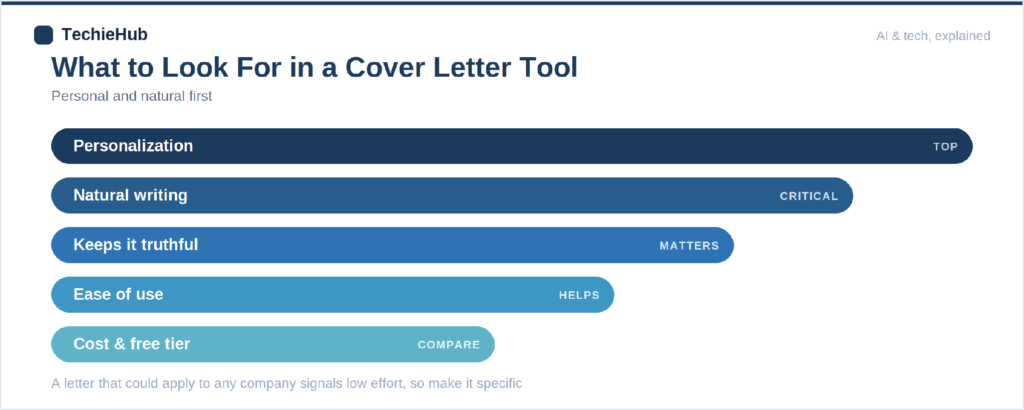 TechieHub

AI & tech, explained

What to Look For in a Cover Letter Tool

Personal and natural first

Personalization TOP

Natural writing CRITICAL

Keeps it truthful MATTERS

Ease of use HELPS

Cost & free tier COMPARE

A letter that could apply to any company signals low effort, so make it specific